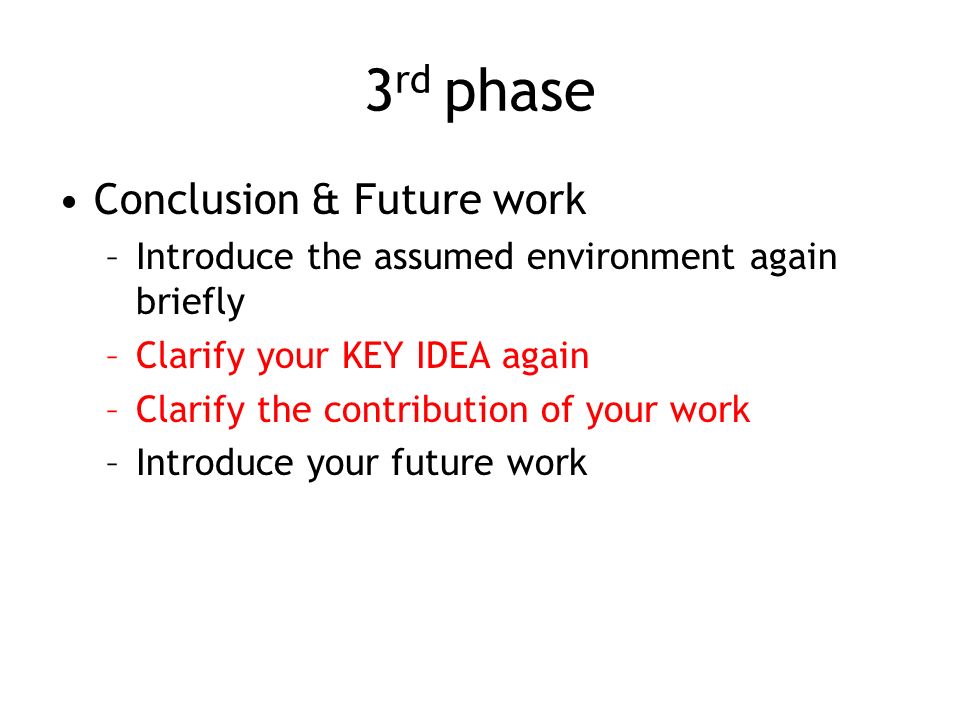 3rd phase

• Conclusion & Future work
– Introduce the assumed environment again briefly
– Clarify your KEY IDEA again
– Clarify the contribution of your work
– Introduce your future work